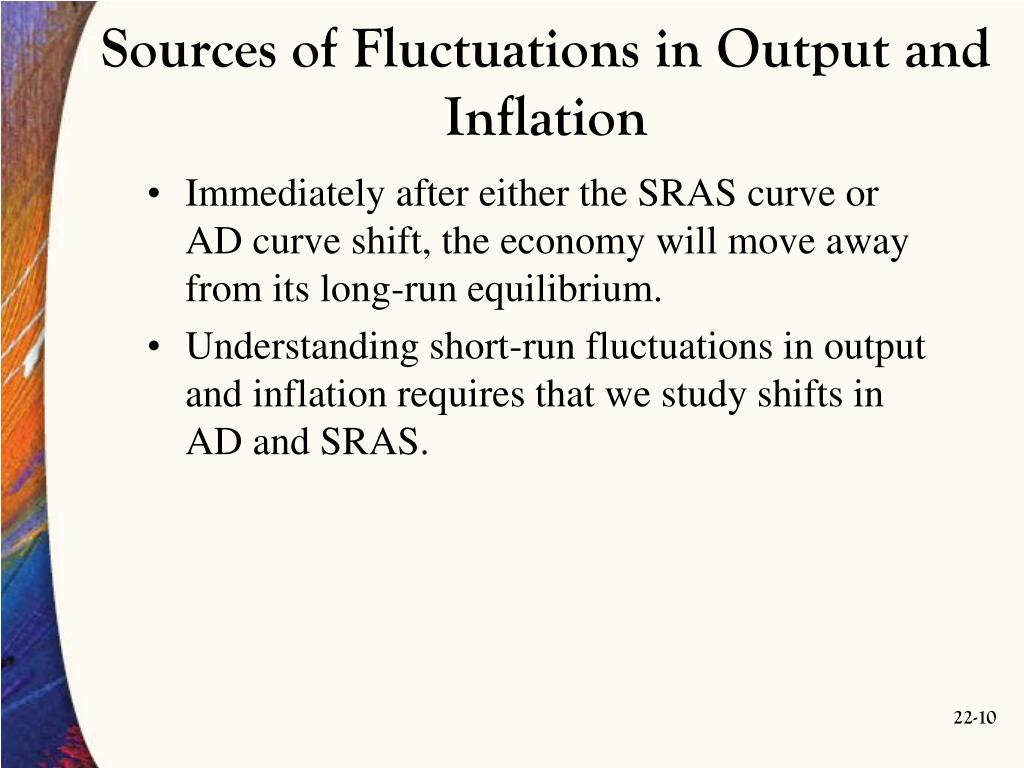 Sources of Fluctuations in Output and Inflation

• Immediately after either the SRAS curve or AD curve shift, the economy will move away from its long-run equilibrium.

• Understanding short-run fluctuations in output and inflation requires that we study shifts in AD and SRAS.

22-10